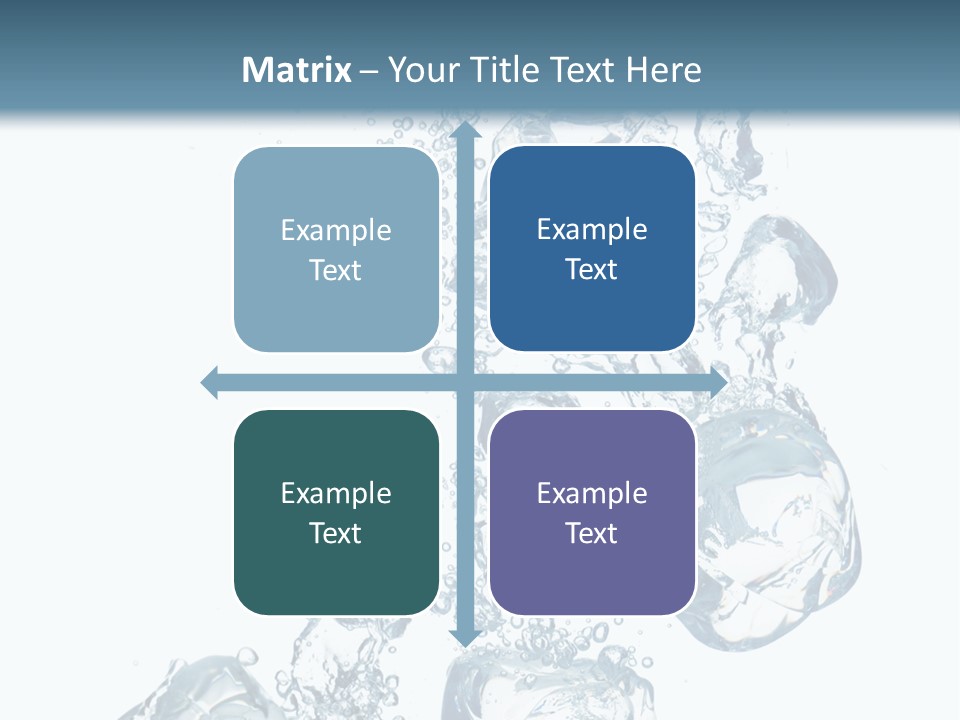 Matrix – Your Title Text Here

Example Text

Example Text

Example Text

Example Text